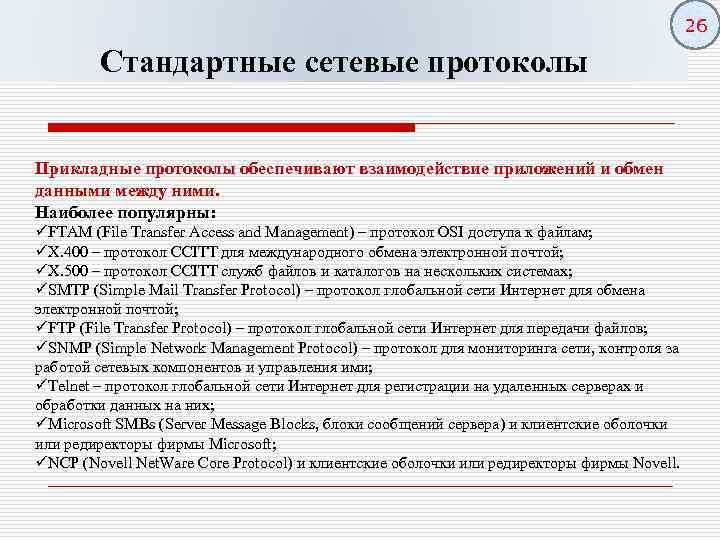 26

Стандартные сетевые протоколы

Прикладные протоколы обеспечивают взаимодействие приложений и обмен данными между ними.

Наиболее популярны:
✓FTAM (File Transfer Access and Management) – протокол OSI доступа к файлам;
✓X.400 – протокол CCITT для международного обмена электронной почтой;
✓X.500 – протокол CCITT служб файлов и каталогов на нескольких системах;
✓SMTP (Simple Mail Transfer Protocol) – протокол глобальной сети Интернет для обмена электронной почтой;
✓FTP (File Transfer Protocol) – протокол глобальной сети Интернет для передачи файлов;
✓SNMP (Simple Network Management Protocol) – протокол для мониторинга сети, контроля за работой сетевых компонентов и управления ими;
✓Telnet – протокол глобальной сети Интернет для регистрации на удаленных серверах и обработки данных на них;
✓Microsoft SMBs (Server Message Blocks, блоки сообщений сервера) и клиентские оболочки или редиректоры фирмы Microsoft;
✓NCP (Novell NetWare Core Protocol) и клиентские оболочки или редиректоры фирмы Novell.